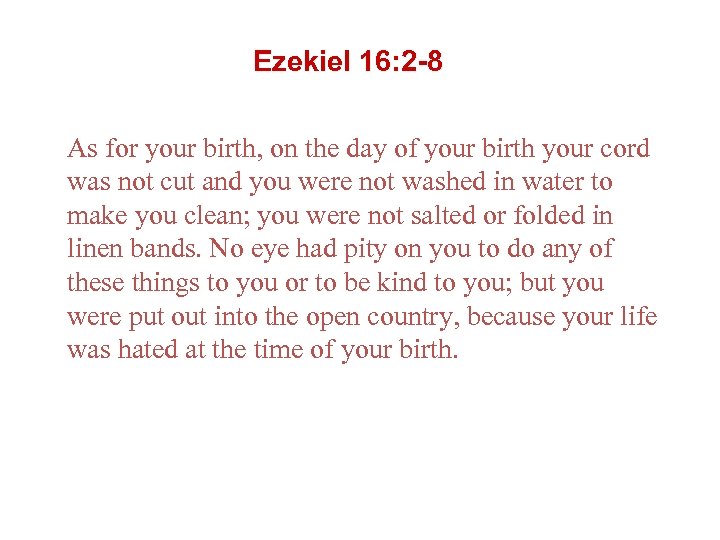 Ezekiel 16:2-8

As for your birth, on the day of your birth your cord was not cut and you were not washed in water to make you clean; you were not salted or folded in linen bands. No eye had pity on you to do any of these things to you or to be kind to you; but you were put out into the open country, because your life was hated at the time of your birth.